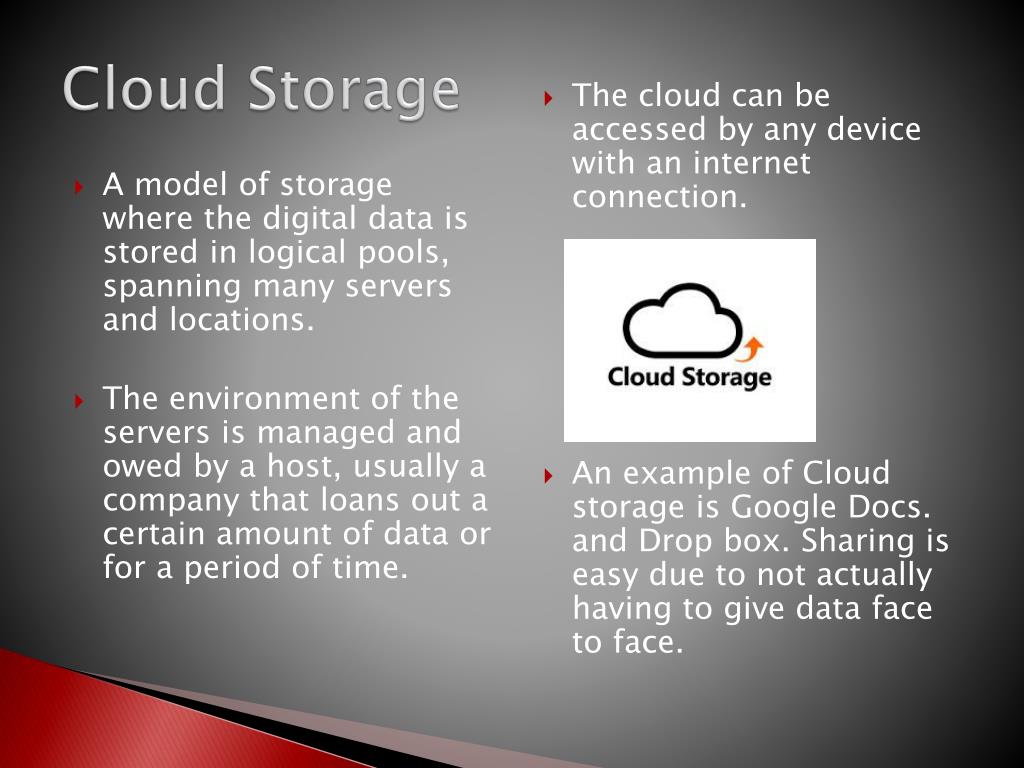 Cloud Storage

A model of storage where the digital data is stored in logical pools, spanning many servers and locations.

The environment of the servers is managed and owed by a host, usually a company that loans out a certain amount of data or for a period of time.

The cloud can be accessed by any device with an internet connection.

Cloud Storage

An example of Cloud storage is Google Docs. and Drop box. Sharing is easy due to not actually having to give data face to face.